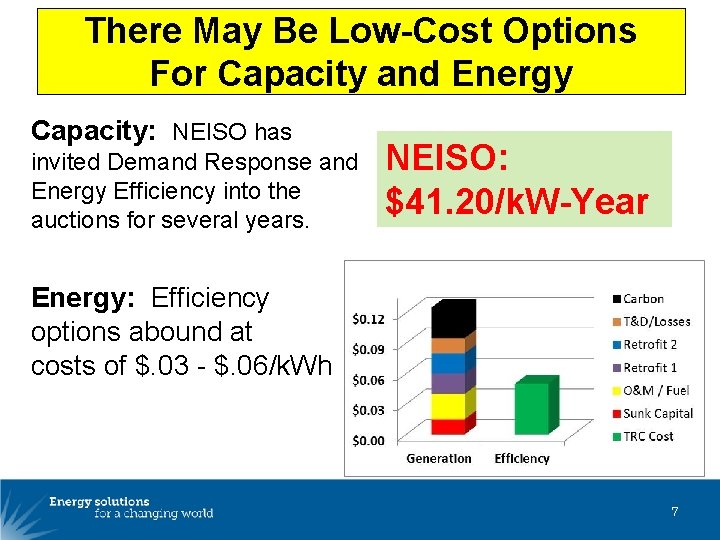 There May Be Low-Cost Options For Capacity and Energy

Capacity: NEISO has invited Demand Response and Energy Efficiency into the auctions for several years.

NEISO: $41.20/kW-Year

Energy: Efficiency options abound at costs of $.03 - $.06/kWh

$0.12
$0.09
$0.06
$0.03
$0.00
Generation
Efficiency

Carbon
T&D/Losses
Retrofit 2
Retrofit 1
O&M / Fuel
Sunk Capital
TRC Cost

Energy solutions
for a changing world

7